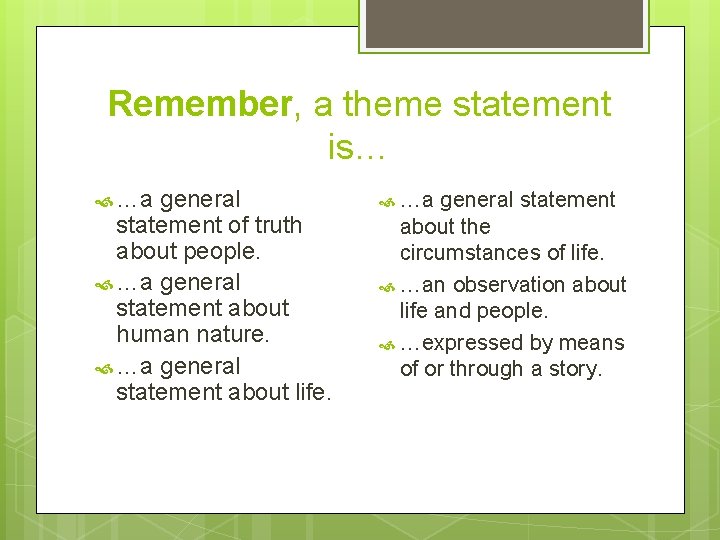 Remember, a theme statement is…

…a general statement of truth about people.

…a general statement about human nature.

…a general statement about life.

…a general statement about the circumstances of life.

…an observation about life and people.

…expressed by means of or through a story.